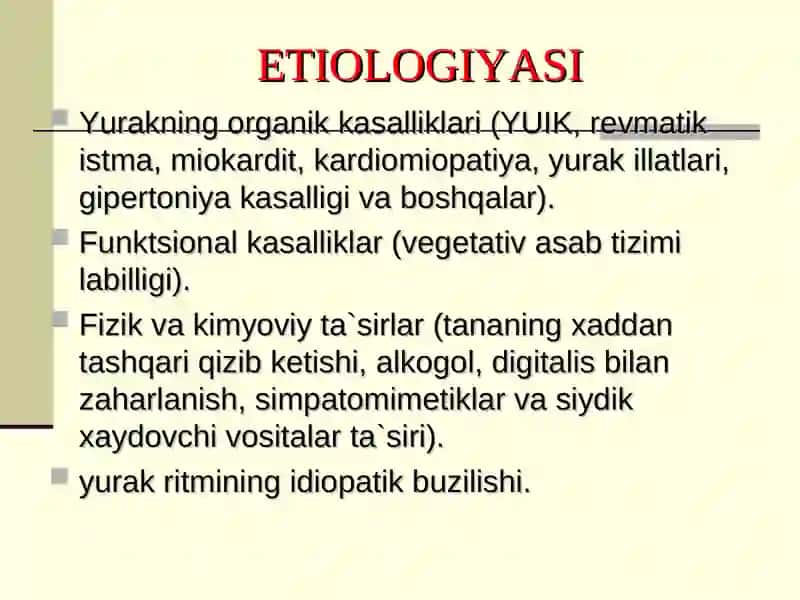 ETIOLOGIYASI

Yurakning organik kasalliklari (YUIK, revmatik istma, miokardit, kardiomiopatiya, yurak illatlari, gipertoniya kasalligi va boshqalar).

Funktsional kasalliklar (vegetativ asab tizimi labilligi).

Fizik va kimyoviy ta`sirlar (tananing xaddan tashqari qizib ketishi, alkogol, digitalis bilan zaharlanish, simpatomimetiklar va siydik xaydovchi vositalar ta`siri).

yurak ritmining idiopatik buzilishi.